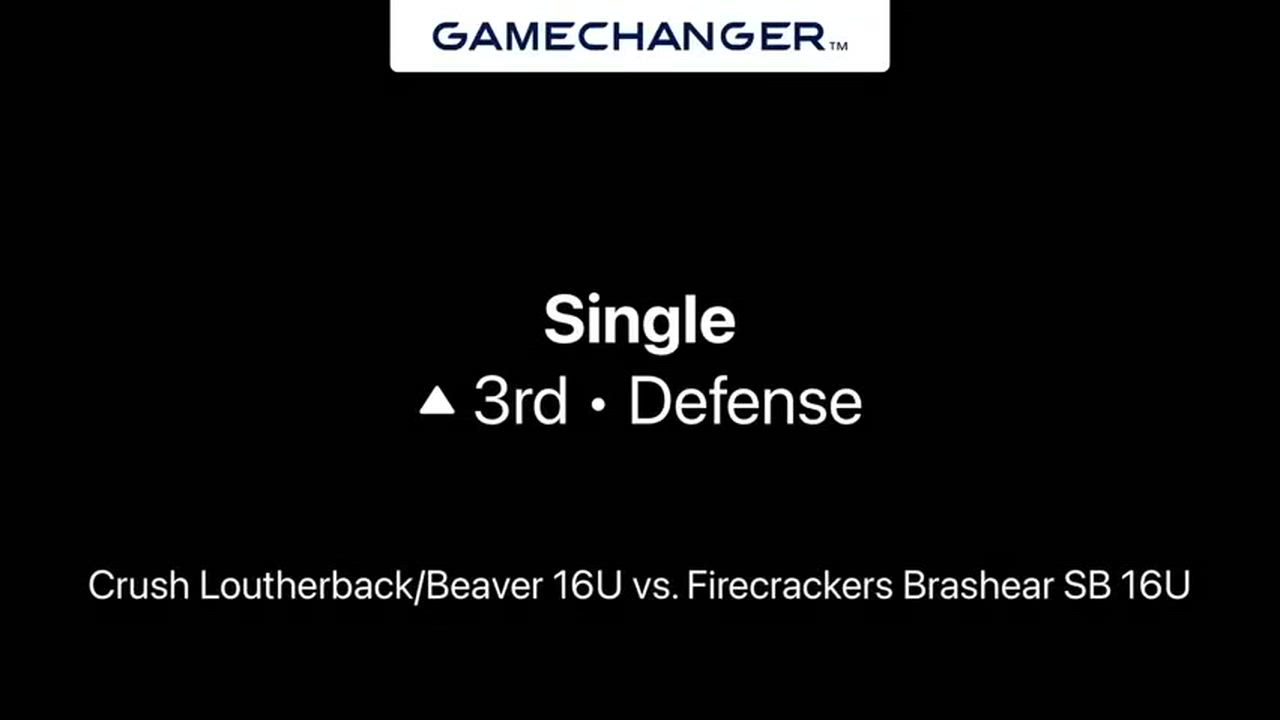 GAMECHANGER™

Single
▲ 3rd • Defense

Crush Loutherback/Beaver 16U vs. Firecrackers Brashear SB 16U